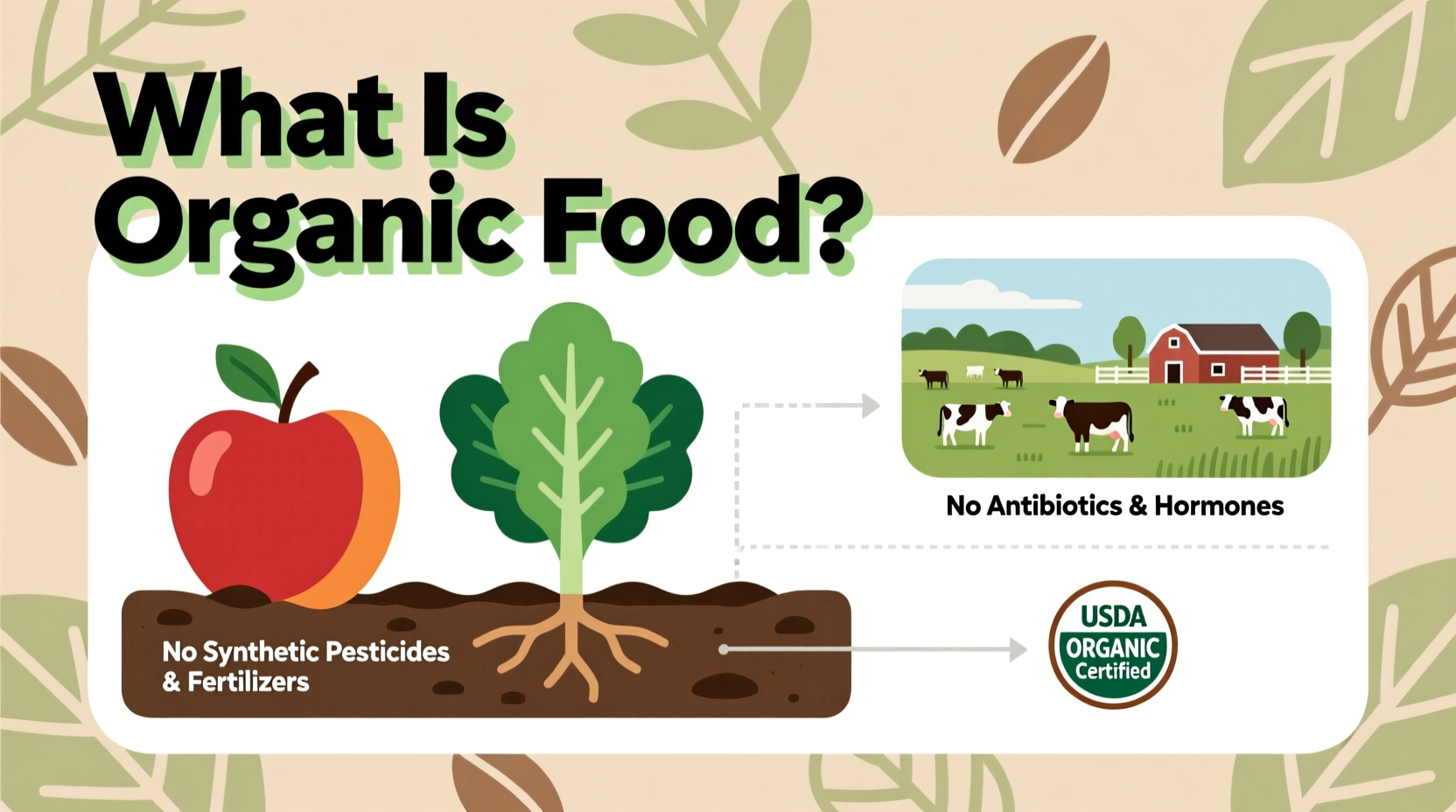 What Is Organic Food?

No Antibiotics & Hormones

No Synthetic Pesticides & Fertilizers

USDA ORGANIC Certified